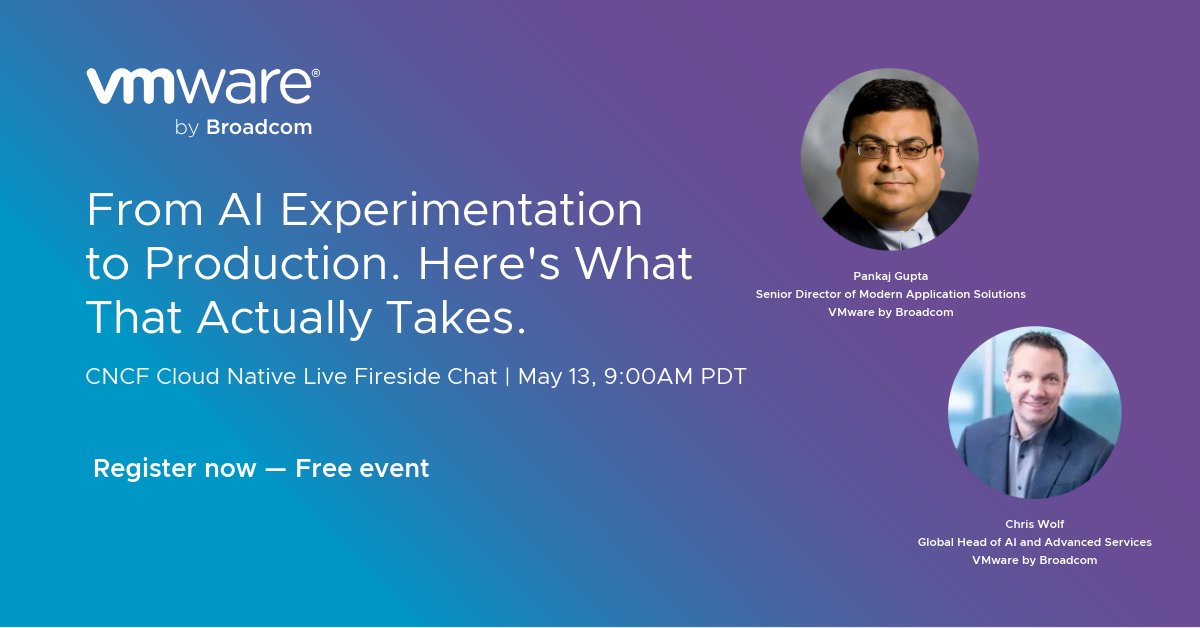 vmware®
by Broadcom

From AI Experimentation to Production. Here's What That Actually Takes.

CNCF Cloud Native Live Fireside Chat | May 13, 9:00AM PDT

Register now — Free event

Pankaj Gupta
Senior Director of Modern Application Solutions
VMware by Broadcom

Chris Wolf
Global Head of AI and Advanced Services
VMware by Broadcom